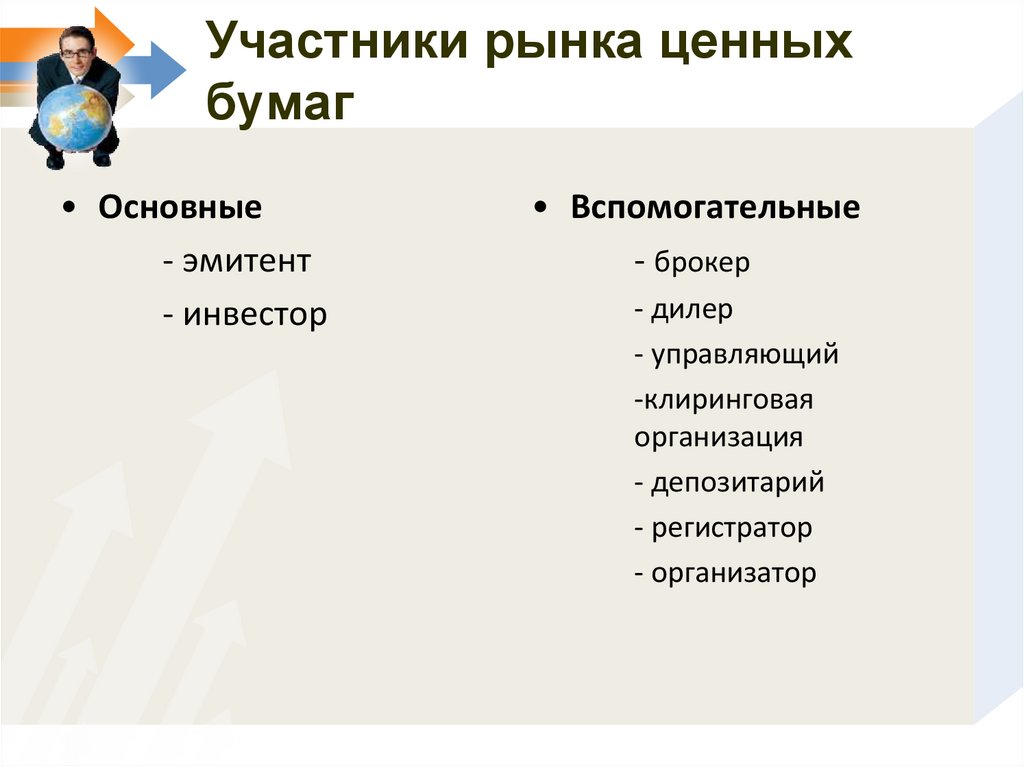 Участники рынка ценных бумаг

• Основные
- эмитент
- инвестор

• Вспомогательные
- брокер
- дилер
- управляющий
-клиринговая организация
- депозитарий
- регистратор
- организатор